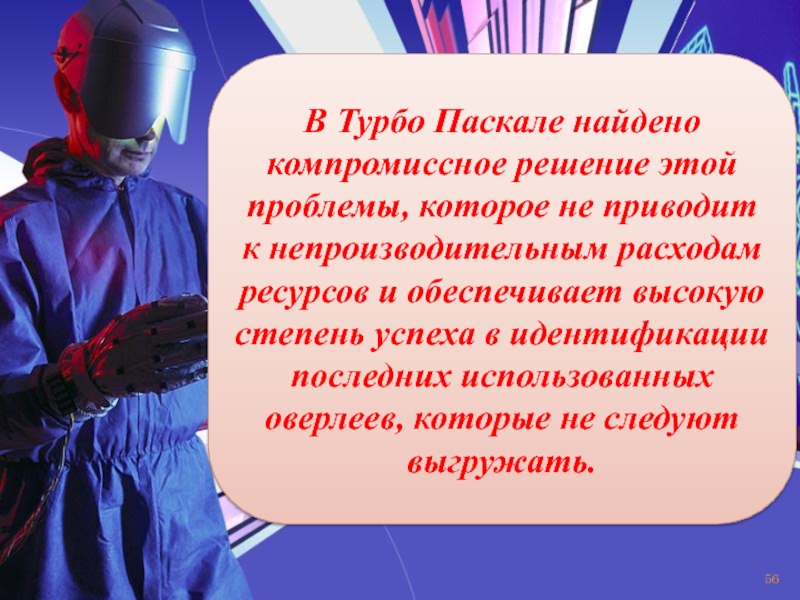 В Турбо Паскале найдено компромиссное решение этой проблемы, которое не приводит к непроизводительным расходам ресурсов и обеспечивает высокую степень успеха в идентификации последних использованных оверлеев, которые не следуют выгружать.

56